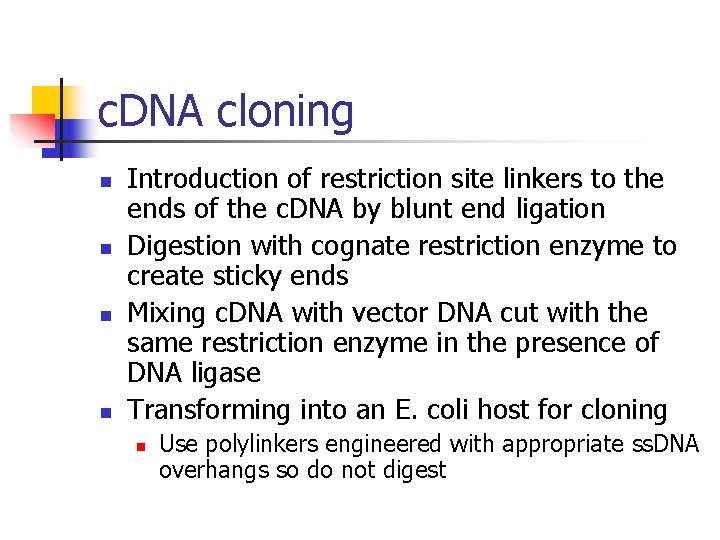 cDNA cloning

- Introduction of restriction site linkers to the ends of the cDNA by blunt end ligation
- Digestion with cognate restriction enzyme to create sticky ends
- Mixing cDNA with vector DNA cut with the same restriction enzyme in the presence of DNA ligase
- Transforming into an E. coli host for cloning
  - Use polylinkers engineered with appropriate ssDNA overhangs so do not digest